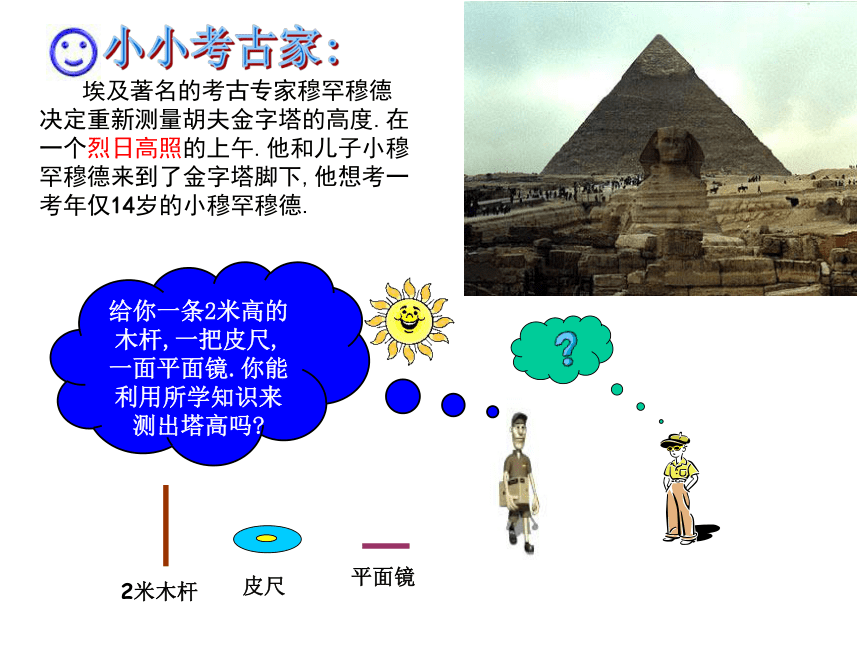 小小考古家:

埃及著名的考古专家穆罕穆德决定重新测量胡夫金字塔的高度. 在一个烈日高照的上午. 他和儿子小穆罕穆德来到了金字塔脚下, 他想考一考年仅14岁的小穆罕穆德.

给你一条2米高的木杆, 一把皮尺, 一面平面镜. 你能利用所学知识来测出塔高吗?

?

2米木杆

皮尺

平面镜